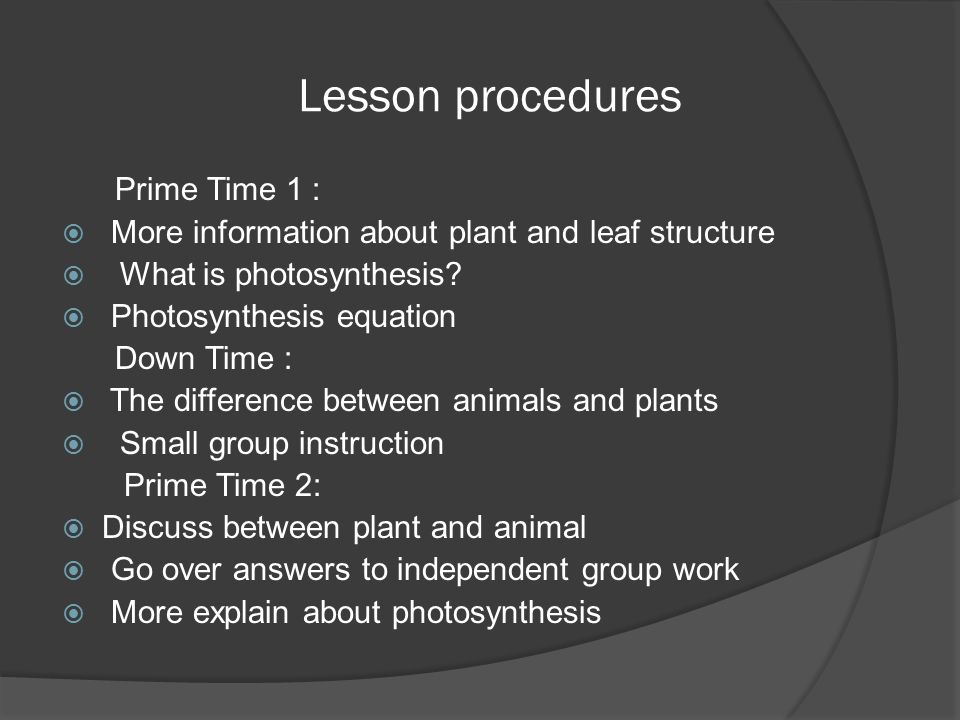 Lesson procedures

Prime Time 1 :

More information about plant and leaf structure

What is photosynthesis?

Photosynthesis equation

Down Time :

The difference between animals and plants

Small group instruction

Prime Time 2:

Discuss between plant and animal

Go over answers to independent group work

More explain about photosynthesis